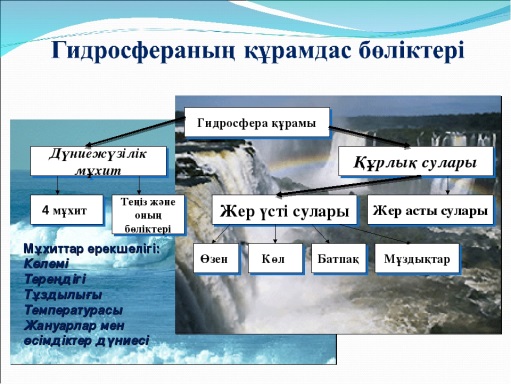 Гидросфераның құрамдас бөліктері

Гидросфера құрамы

Дүниежүзілік мұхит

Құрлық сулары

4 мұхит

Теңіз және оның бөліктері

Жер үсті сулары

Жер асты сулары

Өзен

Көл

Батпақ

Мұздықтар

Мұхиттар ерекшелігі:
Көлемі
Тереңдігі
Тұздылығы
Температурасы
Жануарлар мен өсімдіктер дүниесі